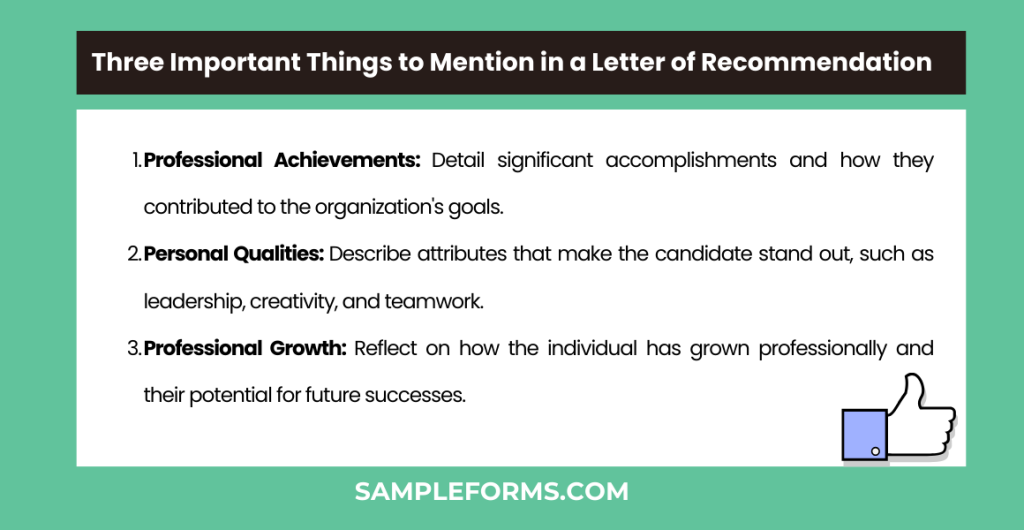 Three Important Things to Mention in a Letter of Recommendation

1. Professional Achievements: Detail significant accomplishments and how they contributed to the organization's goals.

2. Personal Qualities: Describe attributes that make the candidate stand out, such as leadership, creativity, and teamwork.

3. Professional Growth: Reflect on how the individual has grown professionally and their potential for future successes.

SAMPLEFORMS.COM